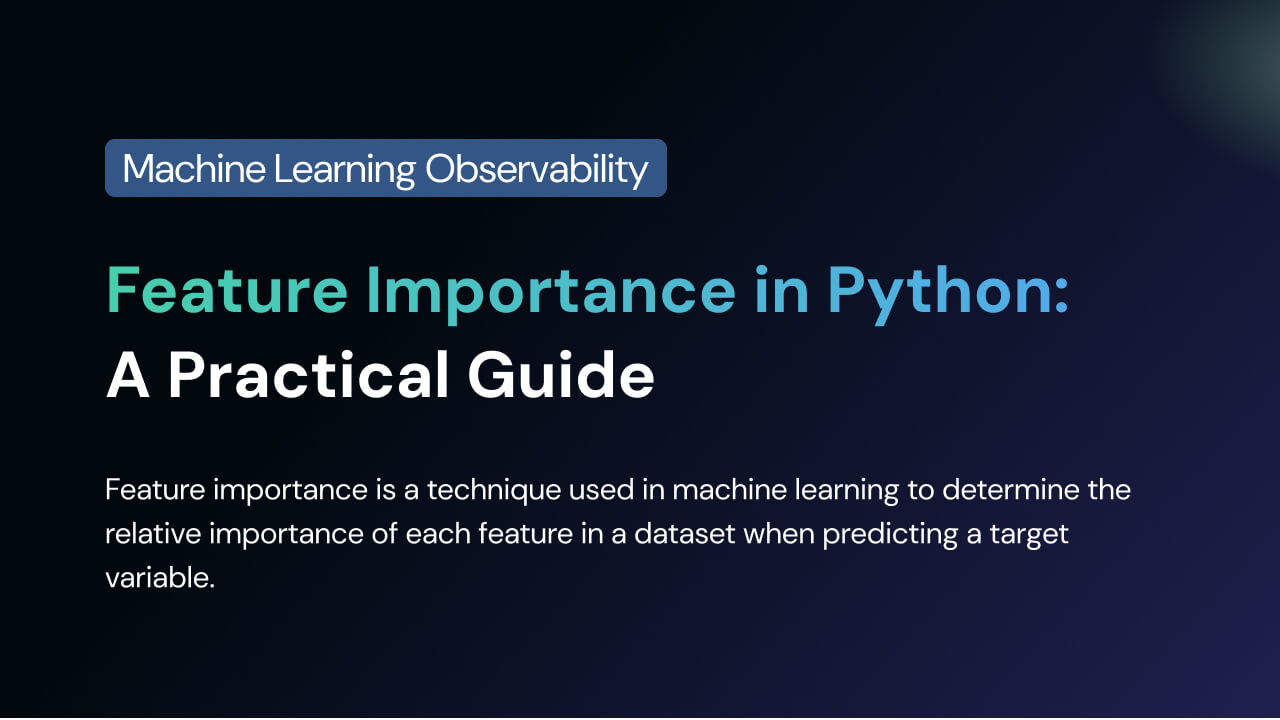 Machine Learning Observability

Feature Importance in Python:
A Practical Guide

Feature importance is a technique used in machine learning to determine the relative importance of each feature in a dataset when predicting a target variable.